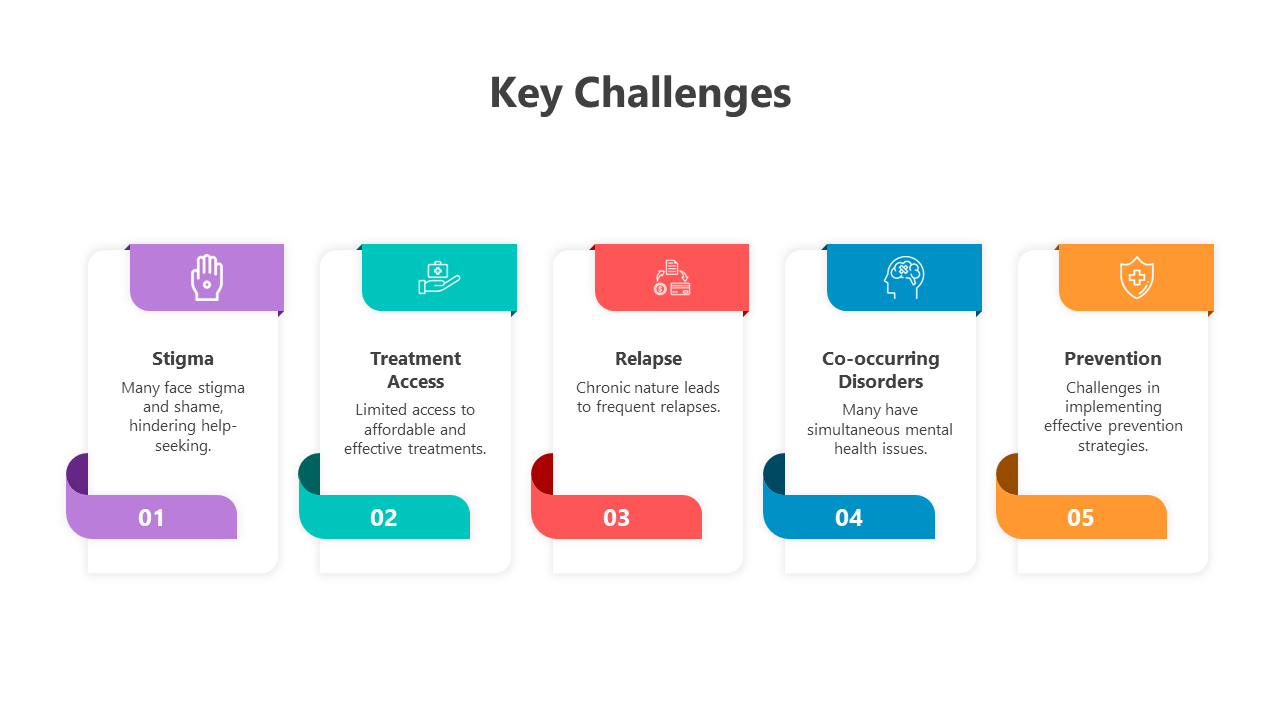 Key Challenges

Stigma

Many face stigma and shame, hindering help-seeking.

01

Treatment Access

Limited access to affordable and effective treatments.

02

Relapse

Chronic nature leads to frequent relapses.

03

Co-occurring Disorders

Many have simultaneous mental health issues.

04

Prevention

Challenges in implementing effective prevention strategies.

05